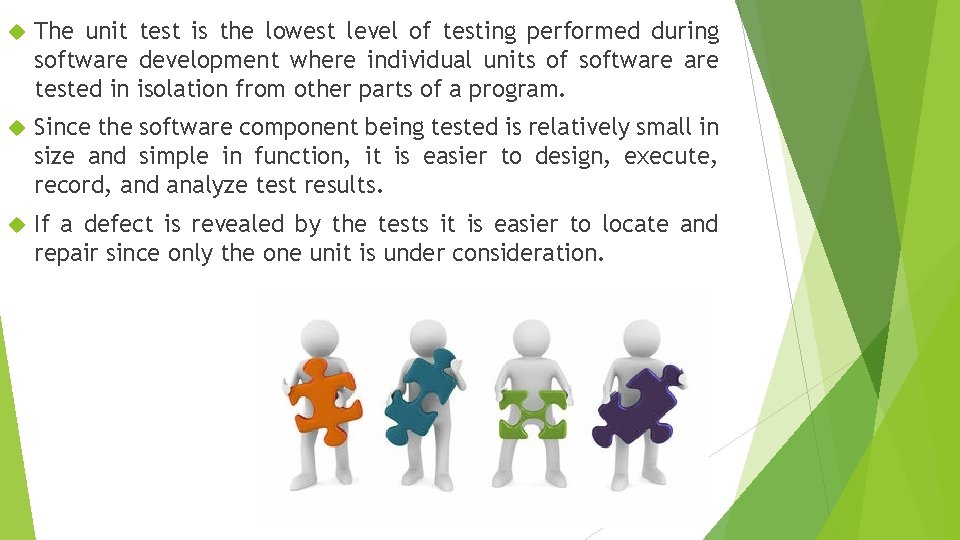 The unit test is the lowest level of testing performed during software development where individual units of software are tested in isolation from other parts of a program.

Since the software component being tested is relatively small in size and simple in function, it is easier to design, execute, record, and analyze test results.

If a defect is revealed by the tests it is easier to locate and repair since only the one unit is under consideration.